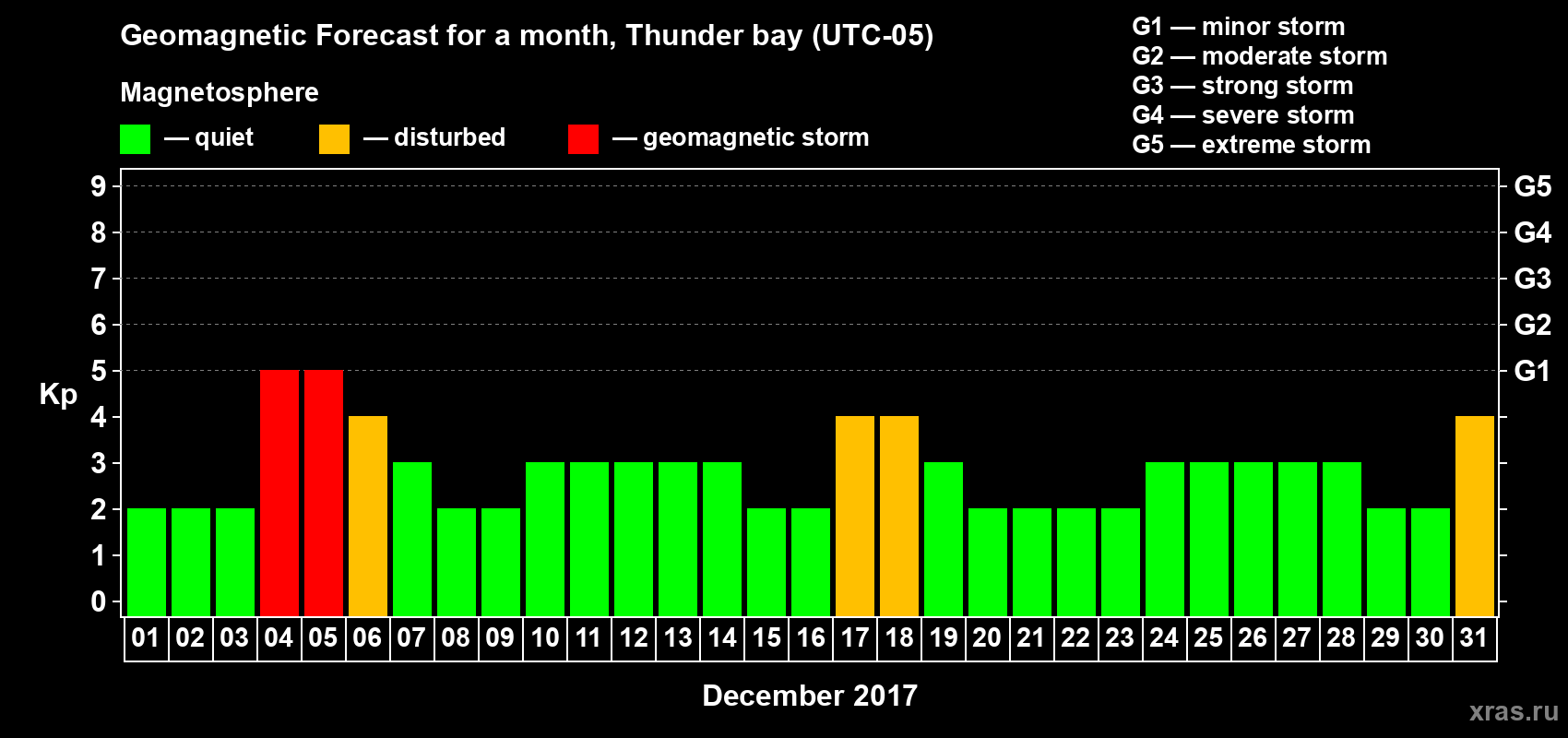 Geomagnetic Forecast for a month, Thunder bay (UTC-05)

Magnetosphere

— quiet — disturbed — geomagnetic storm

G1 — minor storm
G2 — moderate storm
G3 — strong storm
G4 — severe storm
G5 — extreme storm

Kp

9 8 7 6 5 4 3 2 1 0

G5 G4 G3 G2 G1

01 02 03 04 05 06 07 08 09 10 11 12 13 14 15 16 17 18 19 20 21 22 23 24 25 26 27 28 29 30 31

December 2017

xras.ru